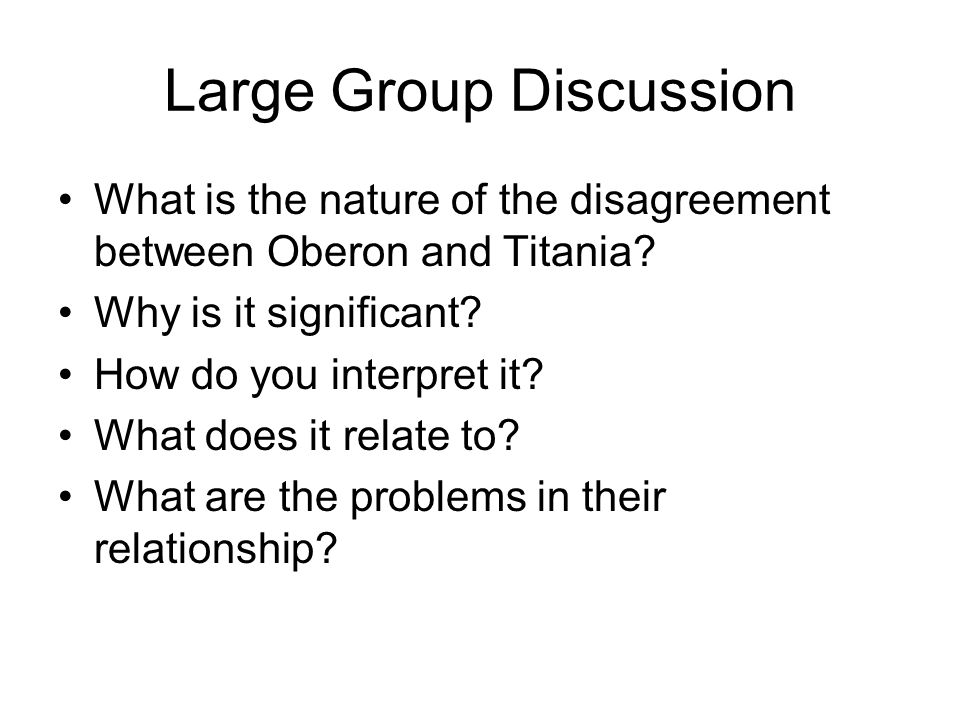 Large Group Discussion

• What is the nature of the disagreement between Oberon and Titania?
• Why is it significant?
• How do you interpret it?
• What does it relate to?
• What are the problems in their relationship?